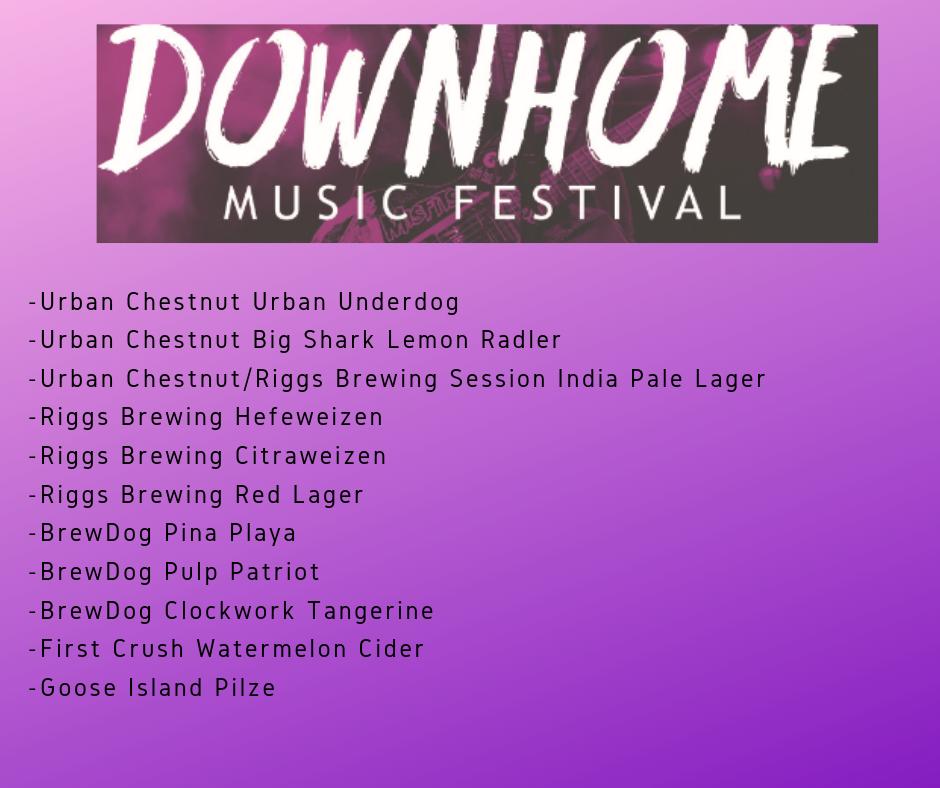 DOWNHOME
MUSIC FESTIVAL

-Urban Chestnut Urban Underdog
-Urban Chestnut Big Shark Lemon Radler
-Urban Chestnut/Riggs Brewing Session India Pale Lager
-Riggs Brewing Hefeweizen
-Riggs Brewing Citraweizen
-Riggs Brewing Red Lager
-BrewDog Pina Playa
-BrewDog Pulp Patriot
-BrewDog Clockwork Tangerine
-First Crush Watermelon Cider
-Goose Island Pilze